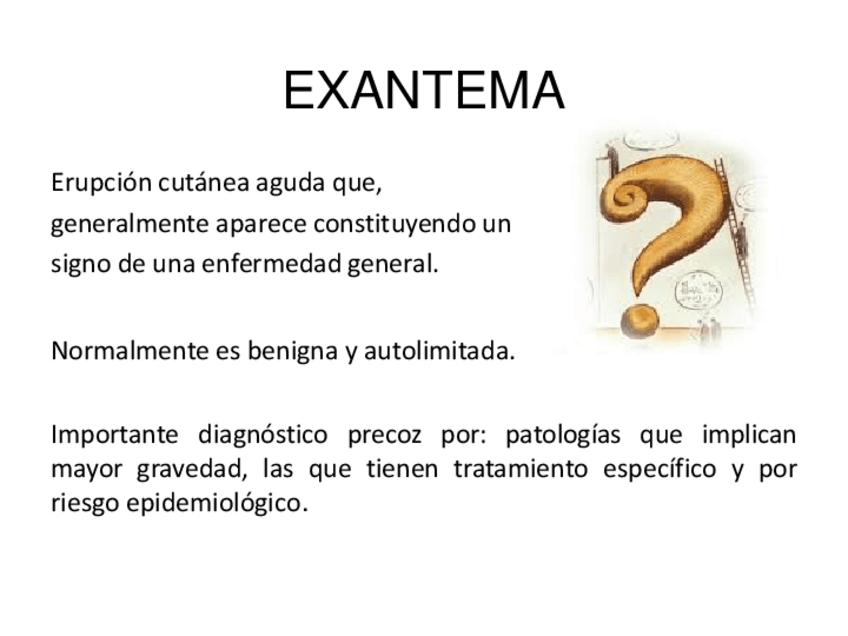 EXANTEMA

Erupción cutánea aguda que, generalmente aparece constituyendo un signo de una enfermedad general.

Normalmente es benigna y autolimitada.

Importante diagnóstico precoz por: patologías que implican mayor gravedad, las que tienen tratamiento específico y por riesgo epidemiológico.